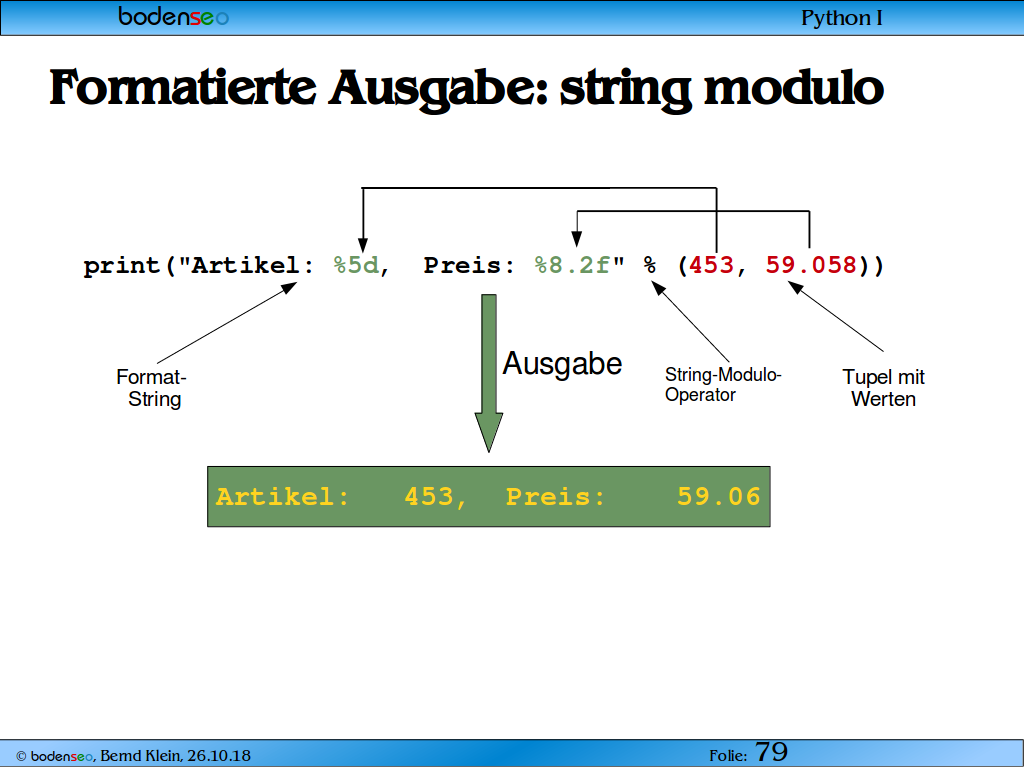 bodenseo

Python I

Formatierte Ausgabe: string modulo

print("Artikel: %5d, Preis: %8.2f" % (453, 59.058))

Format-String

Ausgabe

String-Modulo-Operator

Tupel mit Werten

Artikel:   453,  Preis:    59.06

© bodenseo, Bernd Klein, 26.10.18

Folie: 79